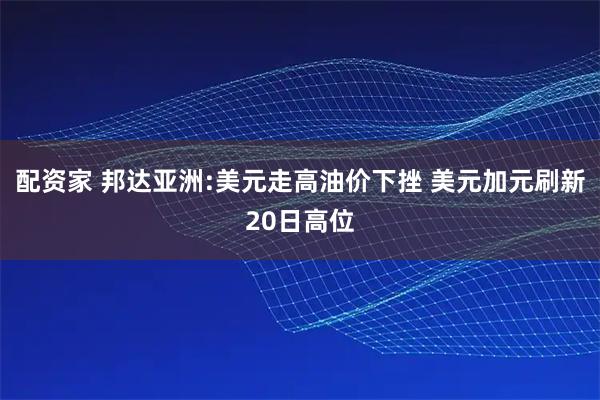 配资家 邦达亚洲:美元走高油价下挫 美元加元刷新20日高位